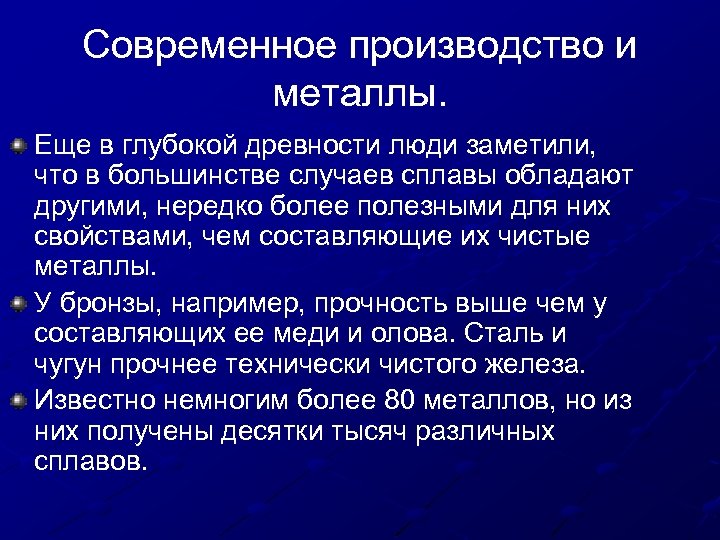 Современное производство и металлы.

Еще в глубокой древности люди заметили, что в большинстве случаев сплавы обладают другими, нередко более полезными для них свойствами, чем составляющие их чистые металлы.

У бронзы, например, прочность выше чем у составляющих ее меди и олова. Сталь и чугун прочнее технически чистого железа.

Известно немногим более 80 металлов, но из них получены десятки тысяч различных сплавов.